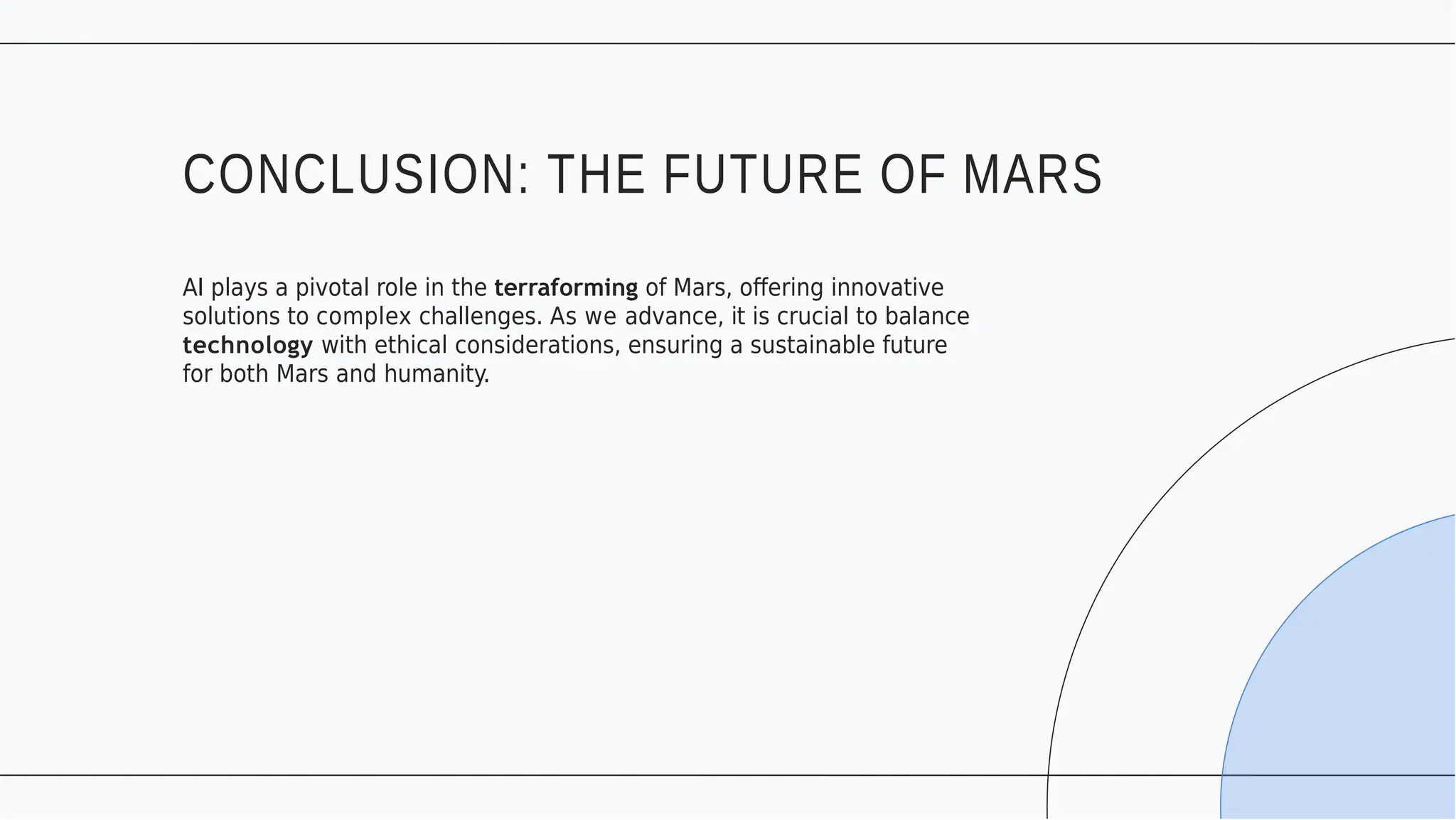 CONCLUSION: THE FUTURE OF MARS

AI plays a pivotal role in the terraforming of Mars, offering innovative solutions to complex challenges. As we advance, it is crucial to balance technology with ethical considerations, ensuring a sustainable future for both Mars and humanity.